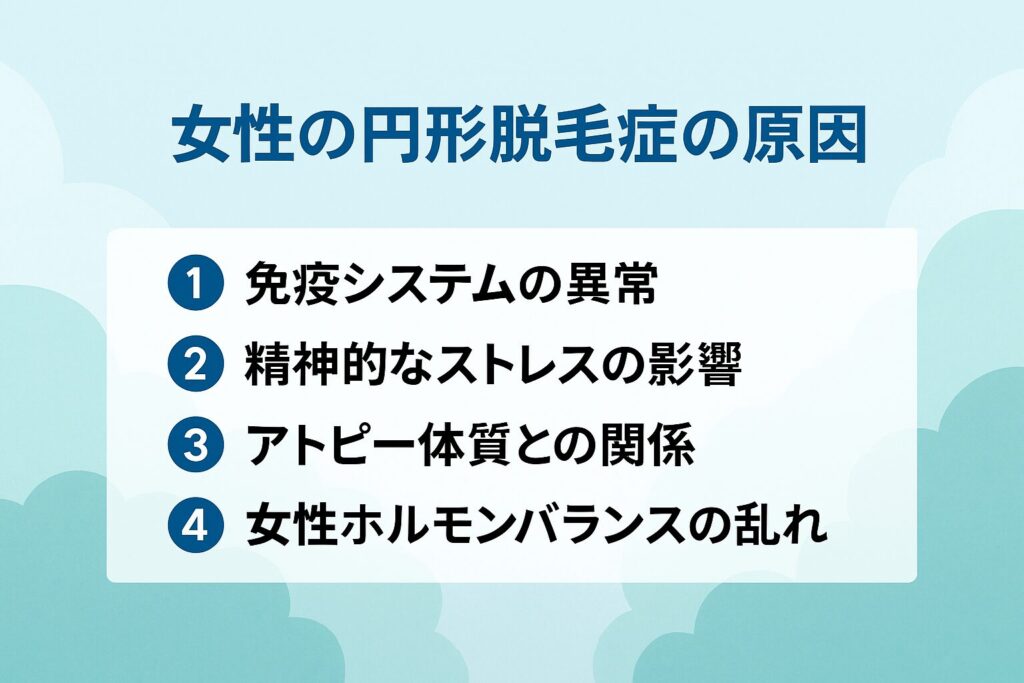 女性の円形脱毛症の原因

1 免疫システムの異常

2 精神的なストレスの影響

3 アトピー体質との関係

4 女性ホルモンバランスの乱れ